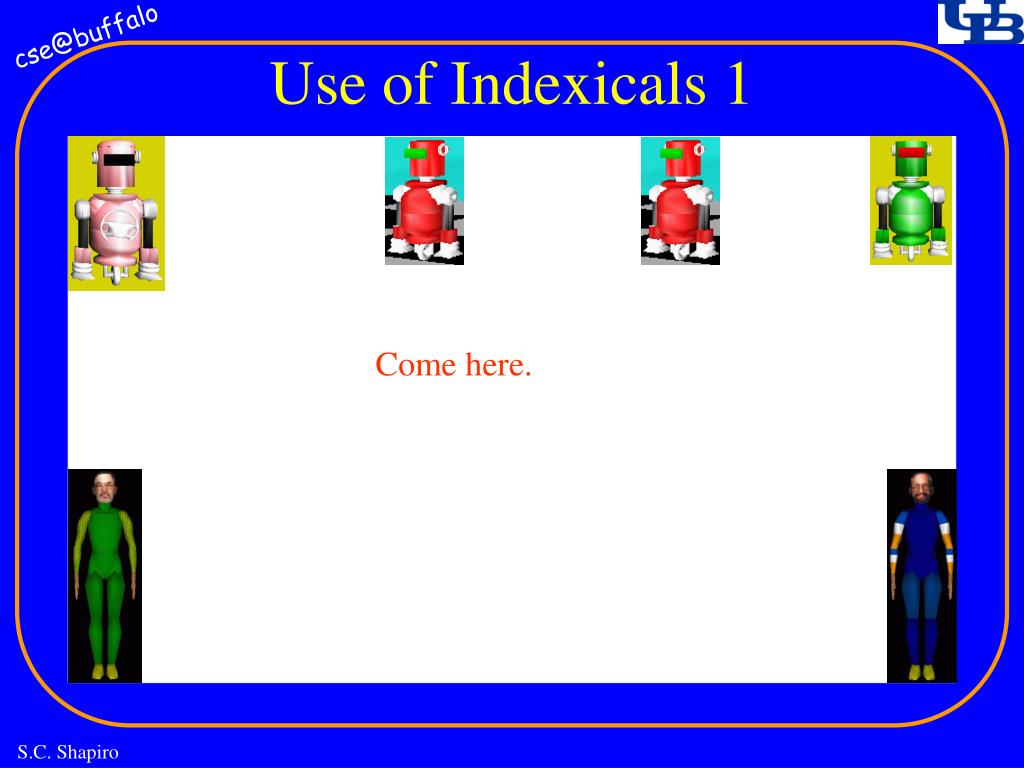 cse@buffalo

UB

Use of Indexicals 1

Come here.

S.C. Shapiro